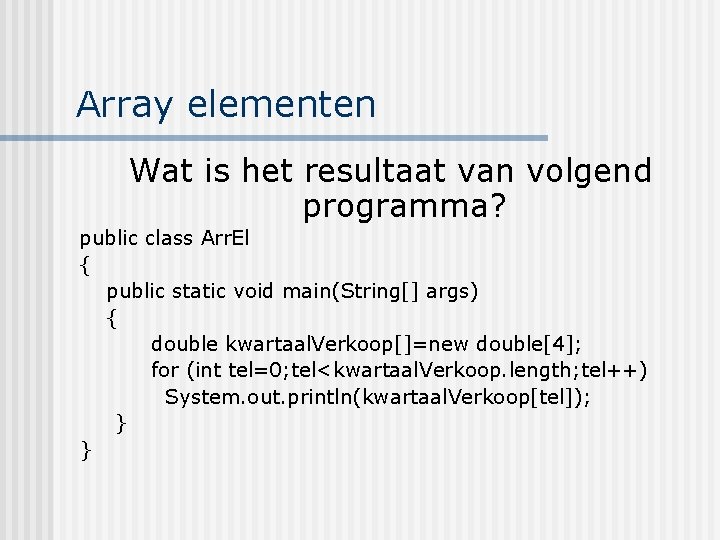 Array elementen

Wat is het resultaat van volgend programma?

public class ArrEl
{
public static void main(String[] args)
{
double kwartaalVerkoop[]=new double[4];
for (int tel=0;tel<kwartaalVerkoop.length;tel++)
System.out.println(kwartaalVerkoop[tel]);
}
}